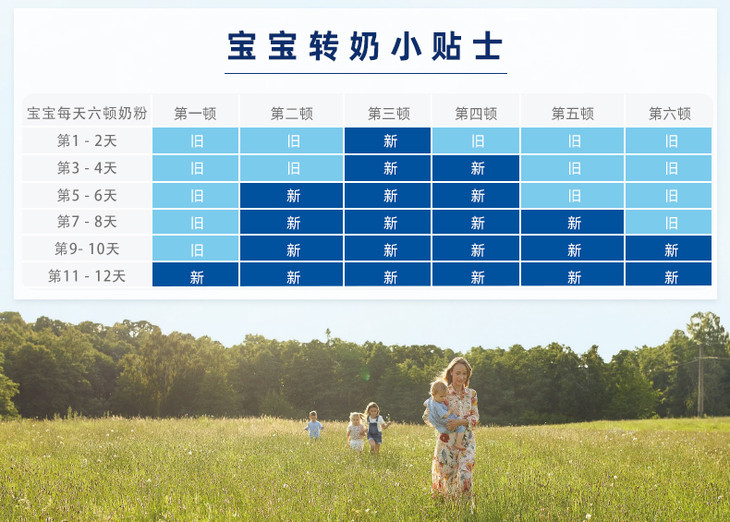 宝宝转奶小贴士

| 宝宝每天六顿奶粉 | 第一顿 | 第二顿 | 第三顿 | 第四顿 | 第五顿 | 第六顿 |
|---|---|---|---|---|---|---|
| 第1 - 2天 | 旧 | 旧 | 新 | 旧 | 旧 | 旧 |
| 第3 - 4天 | 旧 | 旧 | 新 | 新 | 旧 | 旧 |
| 第5 - 6天 | 旧 | 新 | 新 | 新 | 旧 | 旧 |
| 第7 - 8天 | 旧 | 新 | 新 | 新 | 新 | 旧 |
| 第9- 10天 | 旧 | 新 | 新 | 新 | 新 | 新 |
| 第11 - 12天 | 新 | 新 | 新 | 新 | 新 | 新 |